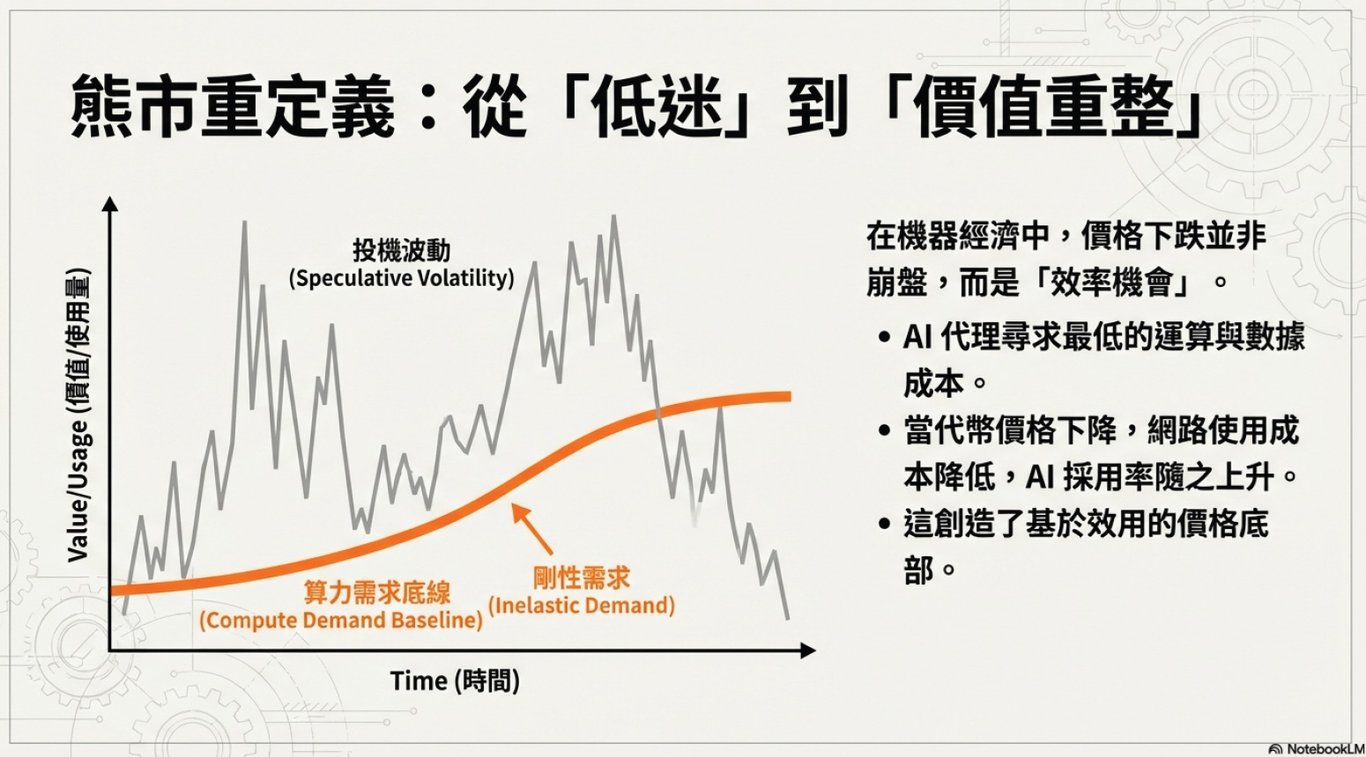 熊市重定義：從「低迷」到「價值重整」

Value/Usage (價值/使用量)

投機波動
(Speculative Volatility)

算力需求底線
(Compute Demand Baseline)

剛性需求
(Inelastic Demand)

Time (時間)

在機器經濟中，價格下跌並非崩盤，而是「效率機會」。

• AI 代理尋求最低的運算與數據成本。
• 當代幣價格下降，網路使用成本降低，AI 採用率隨之上升。
• 這創造了基於效用的價格底部。

NotebookLM